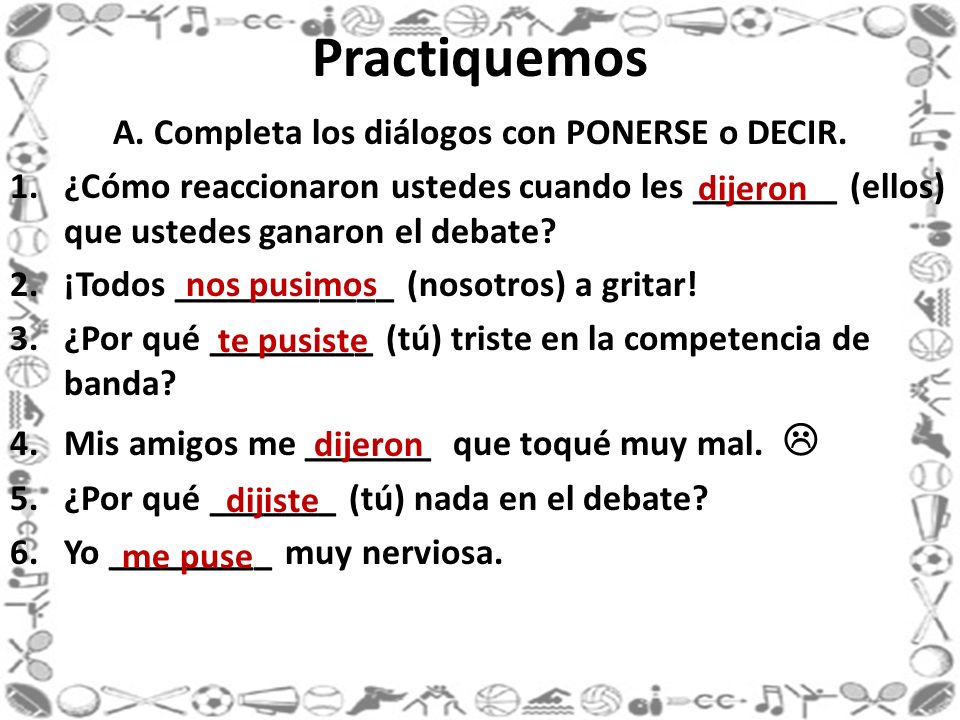 Practiquemos

A. Completa los diálogos con PONERSE o DECIR.

1. ¿Cómo reaccionaron ustedes cuando les dijeron (ellos) que ustedes ganaron el debate?
2. ¡Todos nos pusimos (nosotros) a gritar!
3. ¿Por qué te pusiste (tú) triste en la competencia de banda?
4. Mis amigos me dijeron que toqué muy mal. ☹
5. ¿Por qué dijiste (tú) nada en el debate?
6. Yo me puse muy nerviosa.